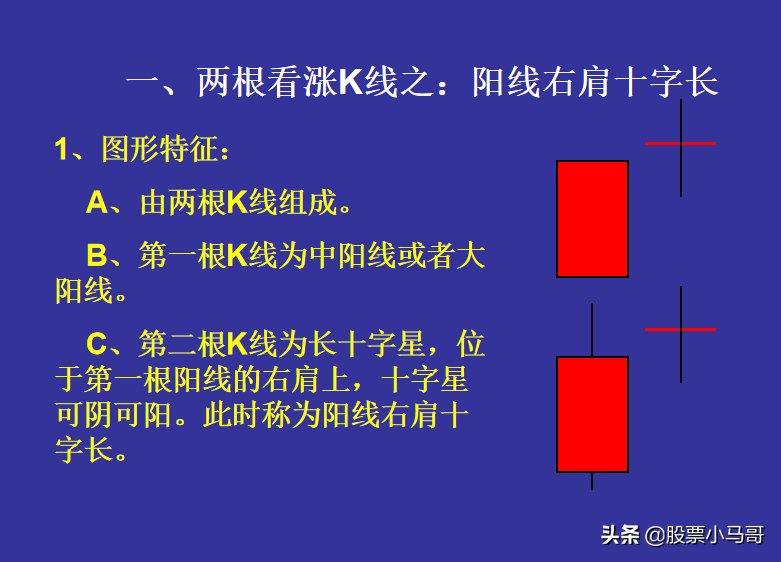 一、两根看涨K线之：阳线右肩十字长

1、图形特征：

A、由两根K线组成。

B、第一根K线为中阳线或者大阳线。

C、第二根K线为长十字星，位于第一根阳线的右肩上，十字星可阴可阳。此时称为阳线右肩十字长。

头条 @股票小马哥